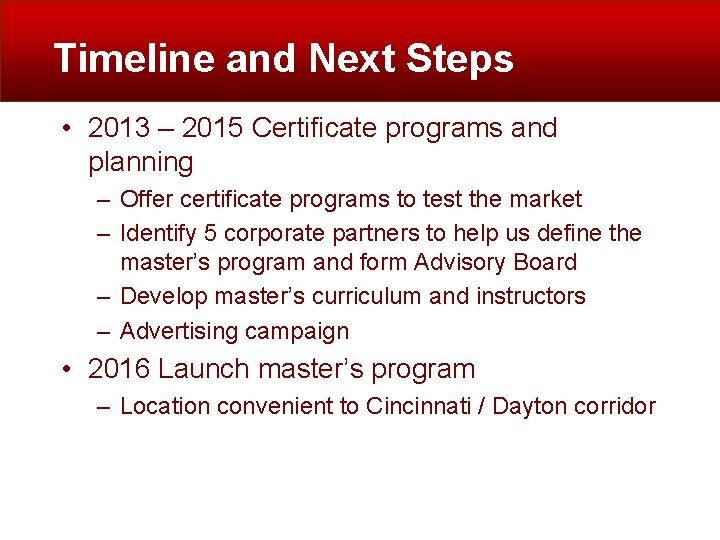 Timeline and Next Steps

• 2013 – 2015 Certificate programs and planning
– Offer certificate programs to test the market
– Identify 5 corporate partners to help us define the master's program and form Advisory Board
– Develop master's curriculum and instructors
– Advertising campaign

• 2016 Launch master's program
– Location convenient to Cincinnati / Dayton corridor